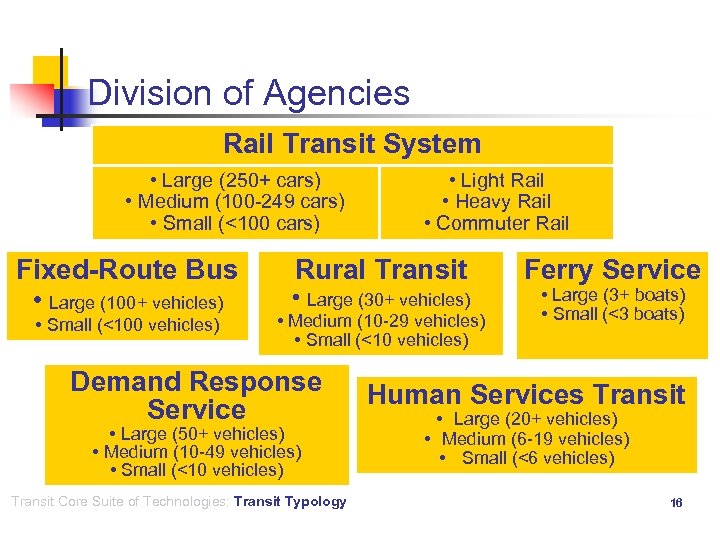 Division of Agencies

Rail Transit System

• Large (250+ cars)
• Medium (100-249 cars)
• Small (<100 cars)

• Light Rail
• Heavy Rail
• Commuter Rail

Fixed-Route Bus

• Large (100+ vehicles)
• Small (<100 vehicles)

Rural Transit

• Large (30+ vehicles)
• Medium (10-29 vehicles)
• Small (<10 vehicles)

Ferry Service

• Large (3+ boats)
• Small (<3 boats)

Demand Response Service

• Large (50+ vehicles)
• Medium (10-49 vehicles)
• Small (<10 vehicles)

Human Services Transit

• Large (20+ vehicles)
• Medium (6-19 vehicles)
• Small (<6 vehicles)

Transit Core Suite of Technologies: Transit Typology

16